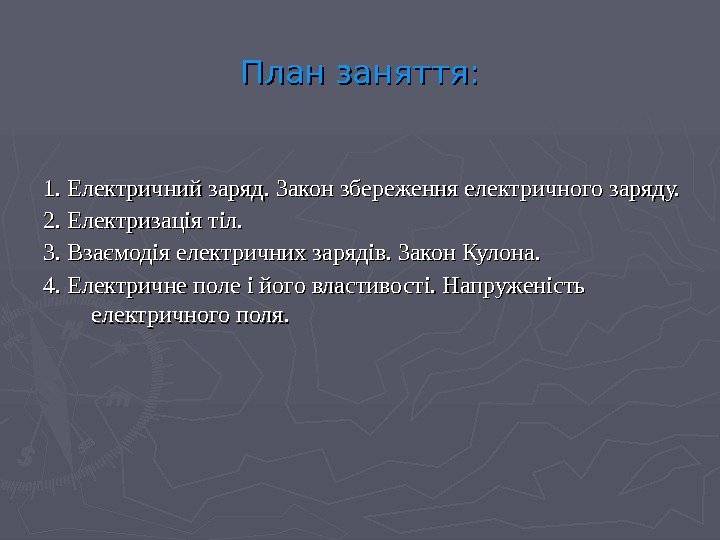 План заняття:

1. Електричний заряд. Закон збереження електричного заряду.

2. Електризація тіл.

3. Взаємодія електричних зарядів. Закон Кулона.

4. Електричне поле і його властивості. Напруженість електричного поля.